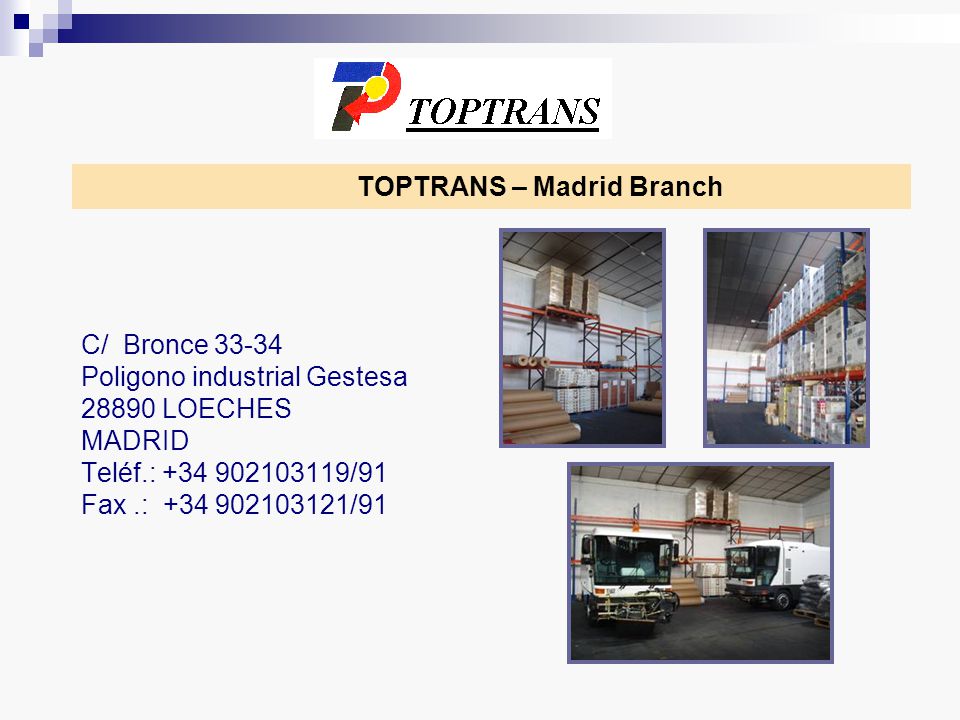 TOPTRANS

TOPTRANS – Madrid Branch

C/ Bronce 33-34
Poligono industrial Gestesa
28890 LOECHES
MADRID
Teléf.: +34 902103119/91
Fax .: +34 902103121/91